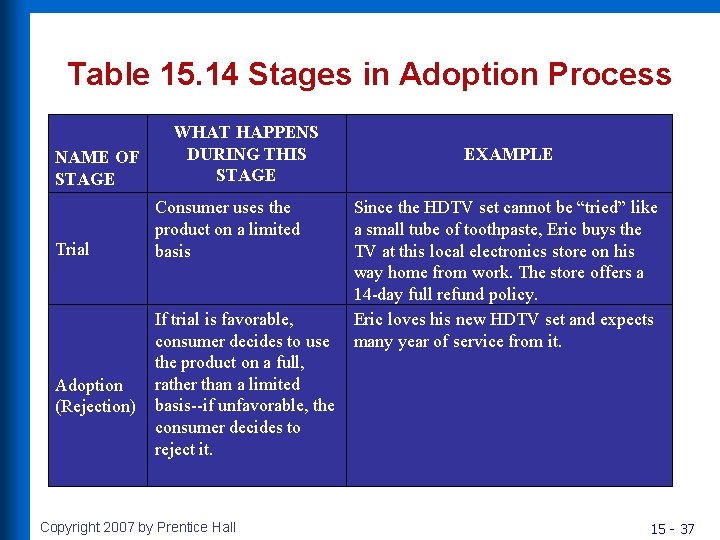 Table 15.14 Stages in Adoption Process

| NAME OF STAGE | WHAT HAPPENS DURING THIS STAGE | EXAMPLE |
|---|---|---|
| Trial | Consumer uses the product on a limited basis | Since the HDTV set cannot be “tried” like a small tube of toothpaste, Eric buys the TV at this local electronics store on his way home from work. The store offers a 14-day full refund policy. |
| Adoption (Rejection) | If trial is favorable, consumer decides to use the product on a full, rather than a limited basis--if unfavorable, the consumer decides to reject it. | Eric loves his new HDTV set and expects many year of service from it. |

Copyright 2007 by Prentice Hall

15 - 37